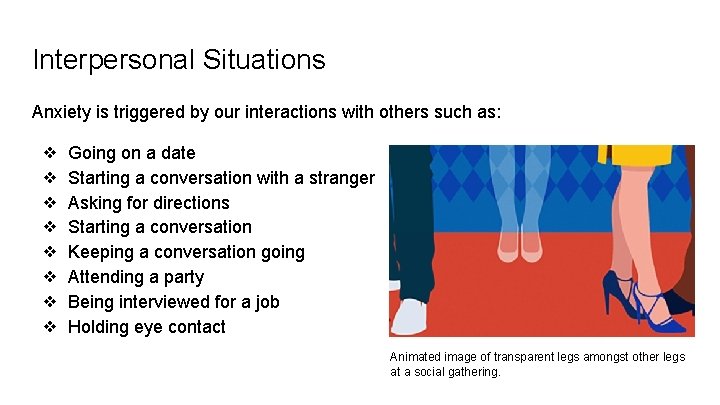 Interpersonal Situations

Anxiety is triggered by our interactions with others such as:

❖ Going on a date
❖ Starting a conversation with a stranger
❖ Asking for directions
❖ Starting a conversation
❖ Keeping a conversation going
❖ Attending a party
❖ Being interviewed for a job
❖ Holding eye contact

Animated image of transparent legs amongst other legs at a social gathering.